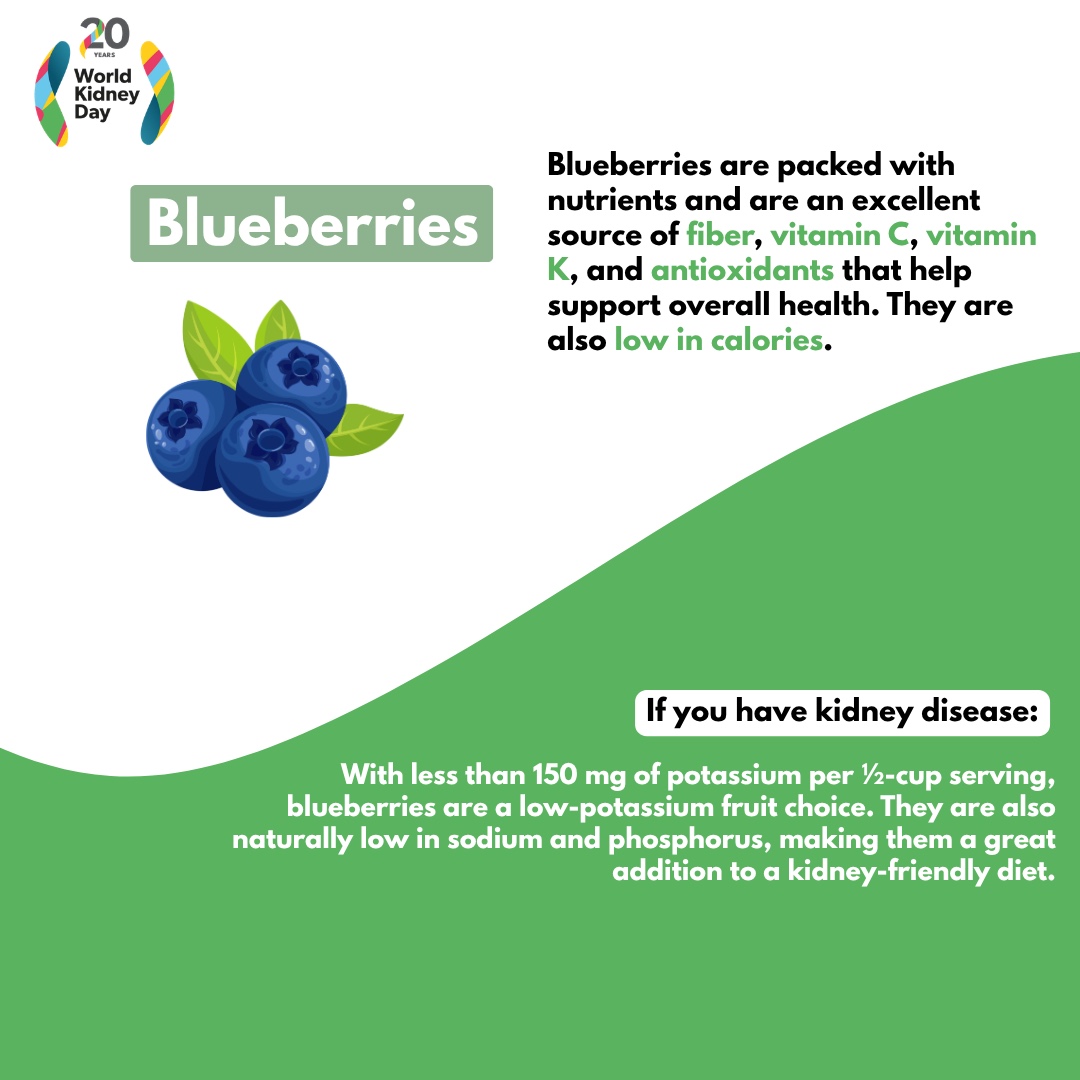 20
YEARS
World
Kidney
Day

Blueberries

Blueberries are packed with nutrients and are an excellent source of fiber, vitamin C, vitamin K, and antioxidants that help support overall health. They are also low in calories.

If you have kidney disease:

With less than 150 mg of potassium per ½-cup serving, blueberries are a low-potassium fruit choice. They are also naturally low in sodium and phosphorus, making them a great addition to a kidney-friendly diet.